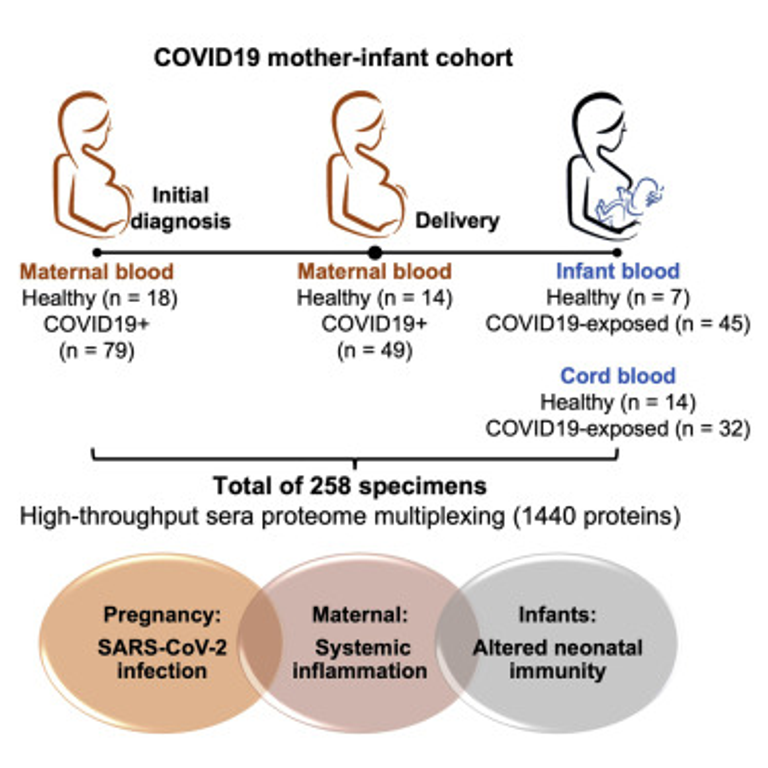 COVID19 mother-infant cohort

Initial diagnosis

Delivery

Maternal blood
Healthy (n = 18)
COVID19+
(n = 79)

Maternal blood
Healthy (n = 14)
COVID19+
(n = 49)

Infant blood
Healthy (n = 7)
COVID19-exposed (n = 45)

Cord blood
Healthy (n = 14)
COVID19-exposed (n = 32)

Total of 258 specimens
High-throughput sera proteome multiplexing (1440 proteins)

Pregnancy:
SARS-CoV-2 infection

Maternal:
Systemic inflammation

Infants:
Altered neonatal immunity